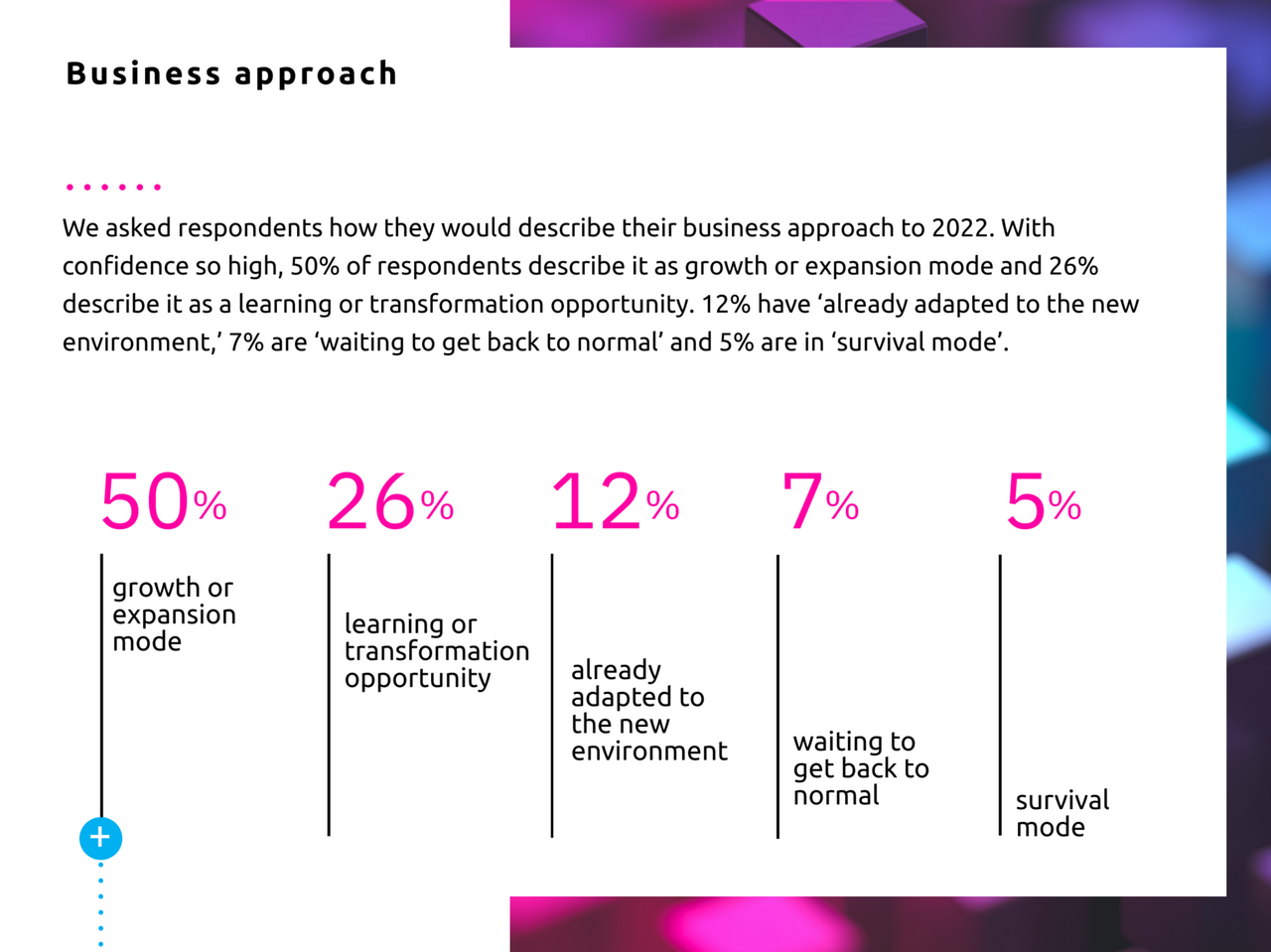 Business approach

We asked respondents how they would describe their business approach to 2022. With confidence so high, 50% of respondents describe it as growth or expansion mode and 26% describe it as a learning or transformation opportunity. 12% have ‘already adapted to the new environment,’ 7% are ‘waiting to get back to normal’ and 5% are in ‘survival mode’.

50%
growth or expansion mode

26%
learning or transformation opportunity

12%
already adapted to the new environment

7%
waiting to get back to normal

5%
survival mode

+